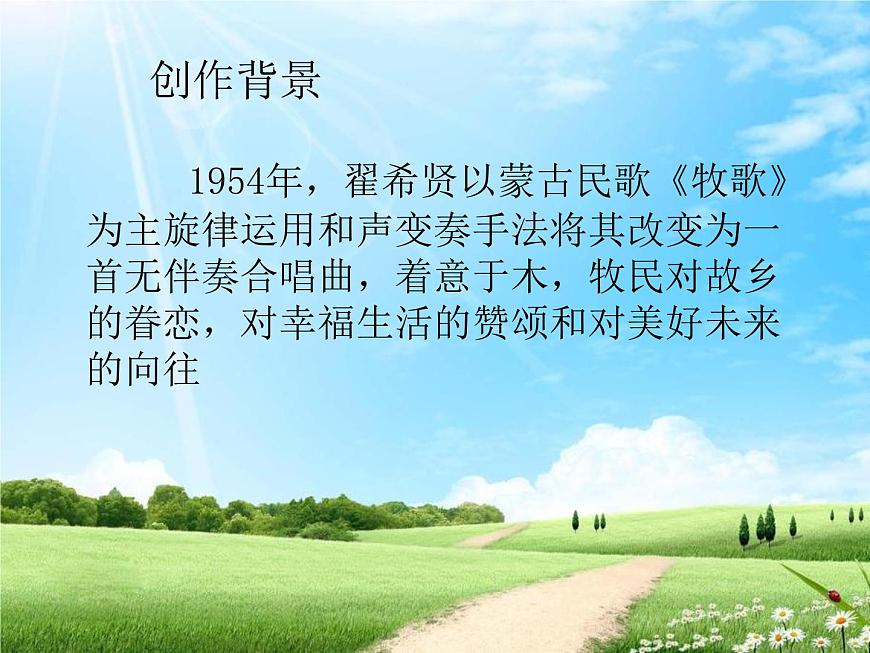 创作背景

1954年，翟希贤以蒙古民歌《牧歌》为主旋律运用和声变奏手法将其改变为一首无伴奏合唱曲，着意于木，牧民对故乡的眷恋，对幸福生活的赞颂和对美好未来的向往